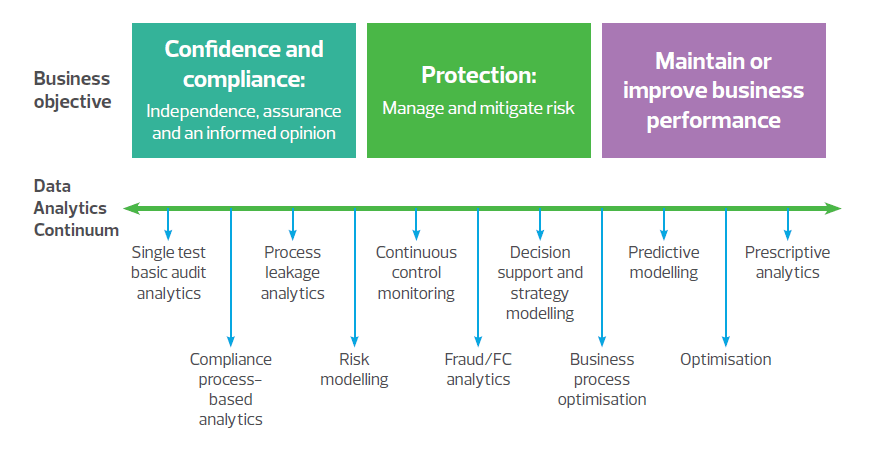 Business objective

Confidence and compliance:
Independence, assurance and an informed opinion

Protection:
Manage and mitigate risk

Maintain or improve business performance

Data Analytics Continuum

Single test basic audit analytics

Compliance process-based analytics

Process leakage analytics

Risk modelling

Continuous control monitoring

Fraud/FC analytics

Decision support and strategy modelling

Business process optimisation

Predictive modelling

Optimisation

Prescriptive analytics